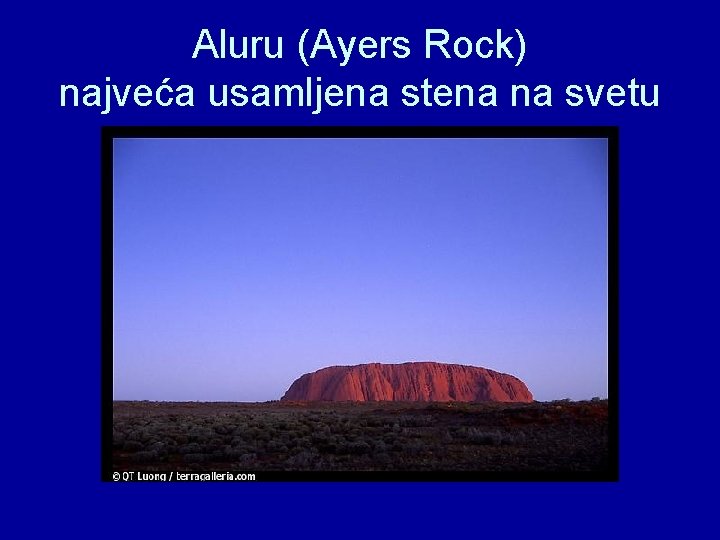 Aluru (Ayers Rock)
najveća usamljena stena na svetu

© QT Luong / terragalleria.com